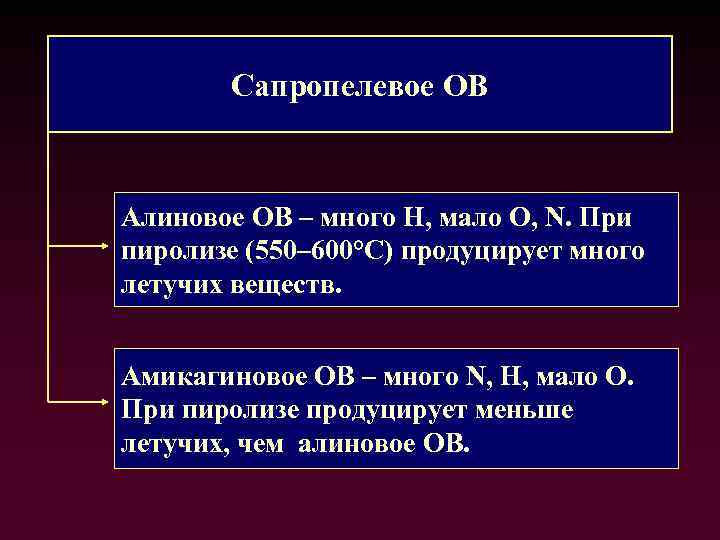 Сапропелевое ОВ

Алиновое ОВ – много H, мало O, N. При пиролизе (550–600°C) продуцирует много летучих веществ.

Амикагиновое ОВ – много N, H, мало O. При пиролизе продуцирует меньше летучих, чем алиновое ОВ.